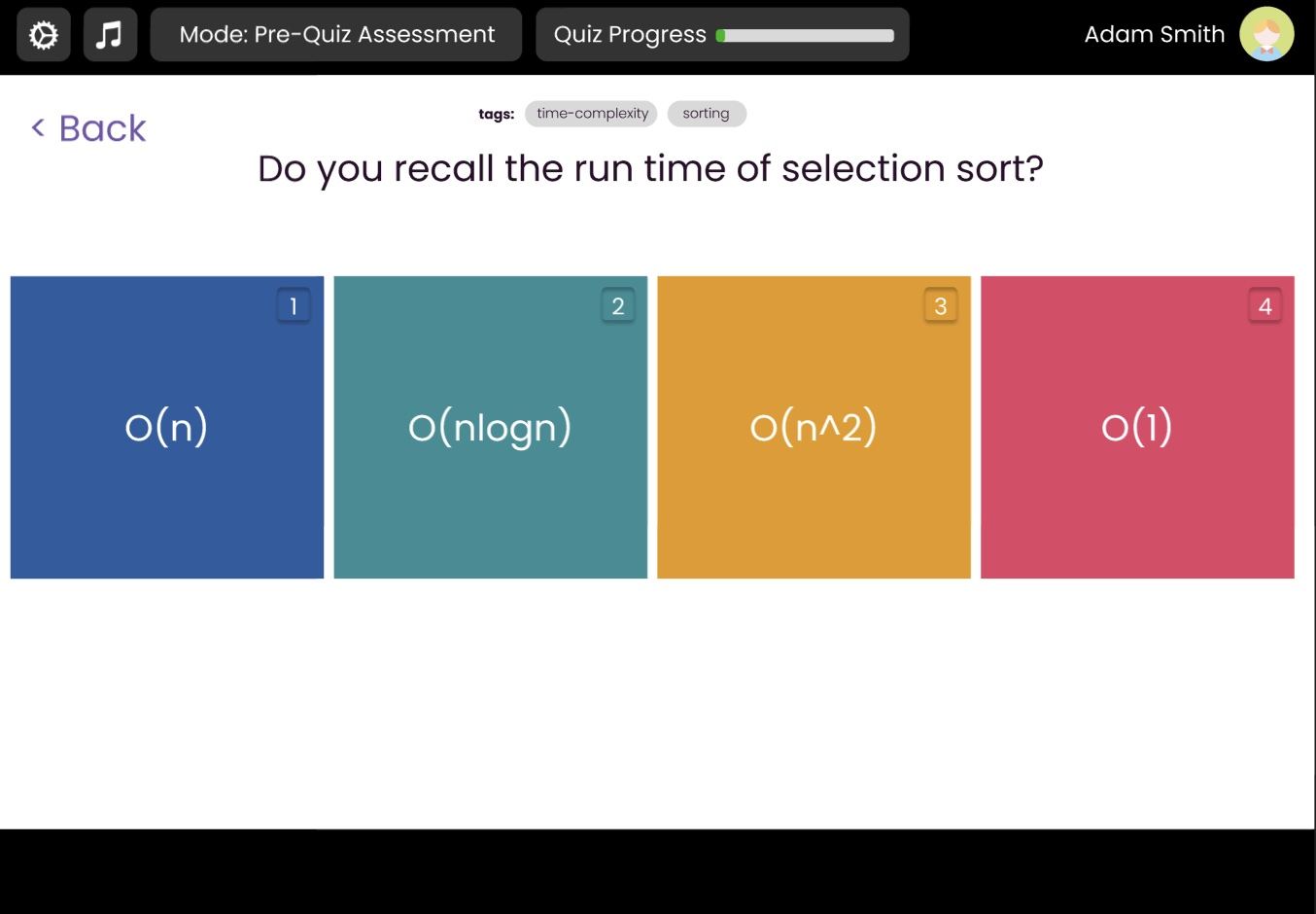 Mode: Pre-Quiz Assessment

Quiz Progress

Adam Smith

< Back

tags: time-complexity sorting

Do you recall the run time of selection sort?

1
O(n)

2
O(nlogn)

3
O(n^2)

4
O(1)